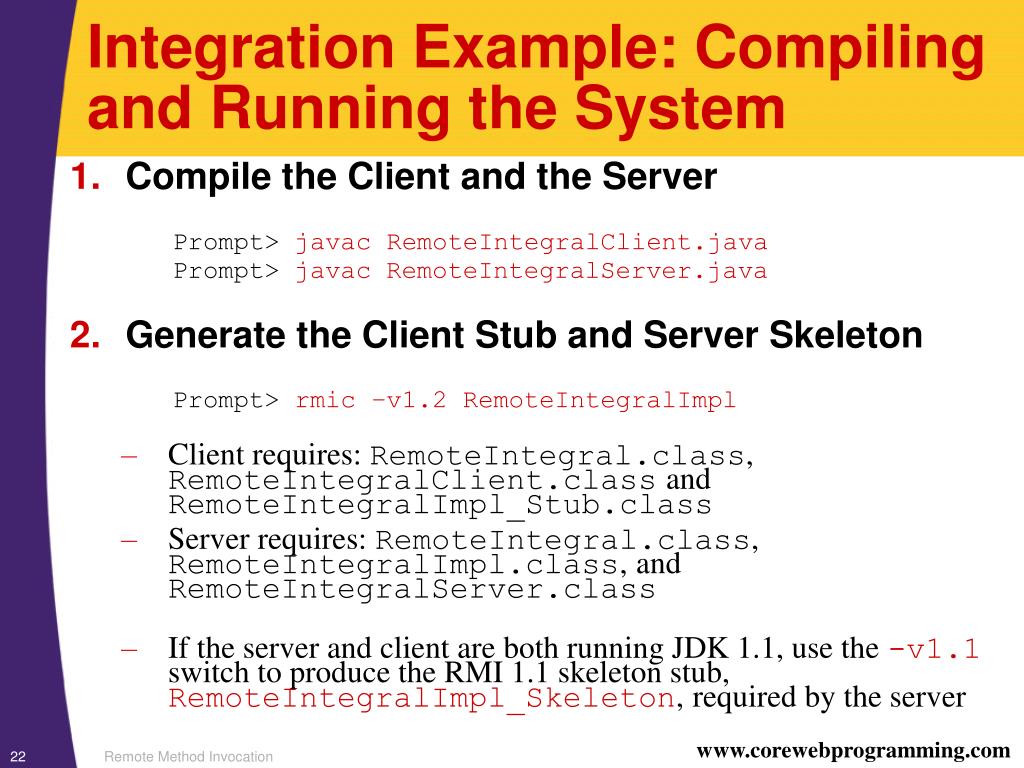 Integration Example: Compiling and Running the System

1. Compile the Client and the Server

Prompt> javac RemoteIntegralClient.java
Prompt> javac RemoteIntegralServer.java

2. Generate the Client Stub and Server Skeleton

Prompt> rmic –v1.2 RemoteIntegralImpl

– Client requires: RemoteIntegral.class, RemoteIntegralClient.class and RemoteIntegralImpl_Stub.class
– Server requires: RemoteIntegral.class, RemoteIntegralImpl.class, and RemoteIntegralServer.class

– If the server and client are both running JDK 1.1, use the -v1.1 switch to produce the RMI 1.1 skeleton stub, RemoteIntegralImpl_Skeleton, required by the server

22 Remote Method Invocation www.corewebprogramming.com